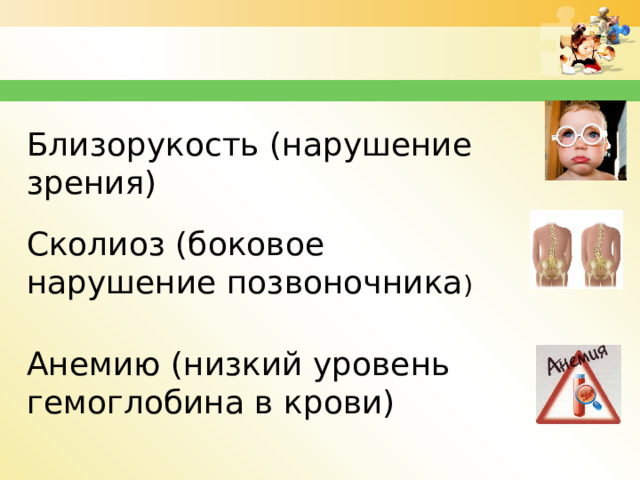 Близорукость (нарушение зрения)

Сколиоз (боковое нарушение позвоночника)

Анемию (низкий уровень гемоглобина в крови)

Анемия